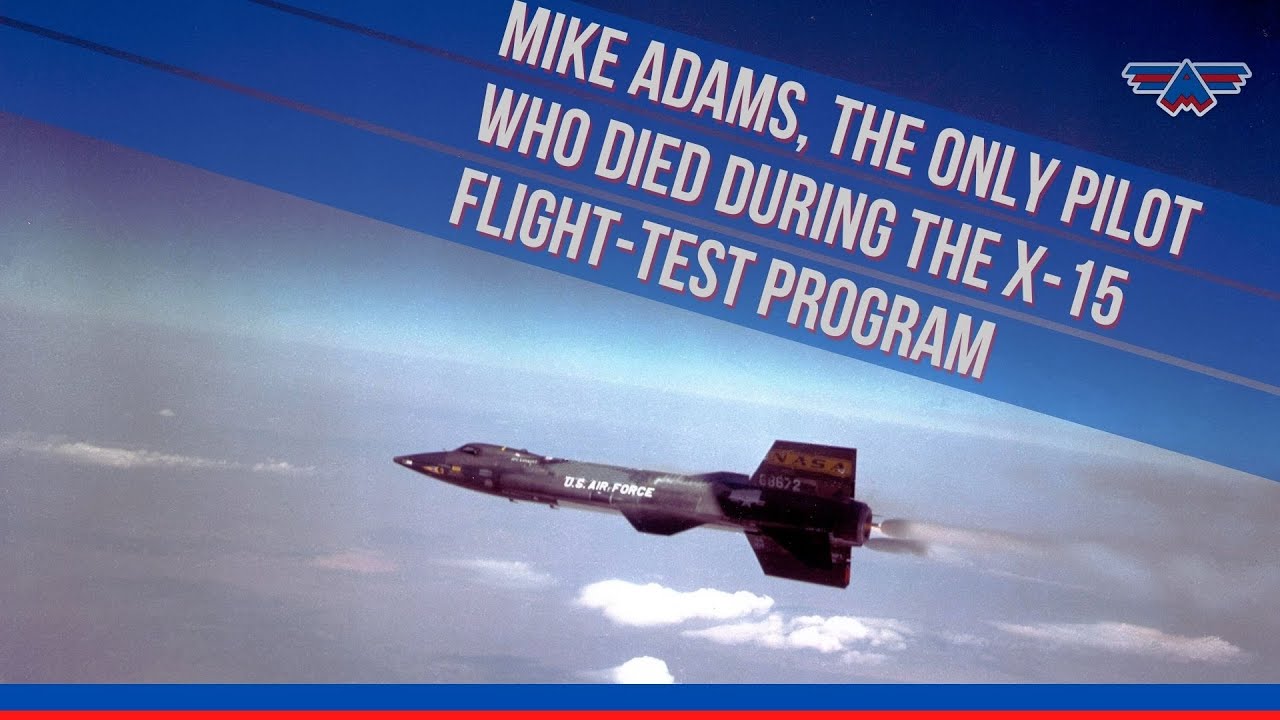 MIKE ADAMS, THE ONLY PILOT WHO DIED DURING THE X-15 FLIGHT-TEST PROGRAM

U.S. AIR FORCE

NASA

66672